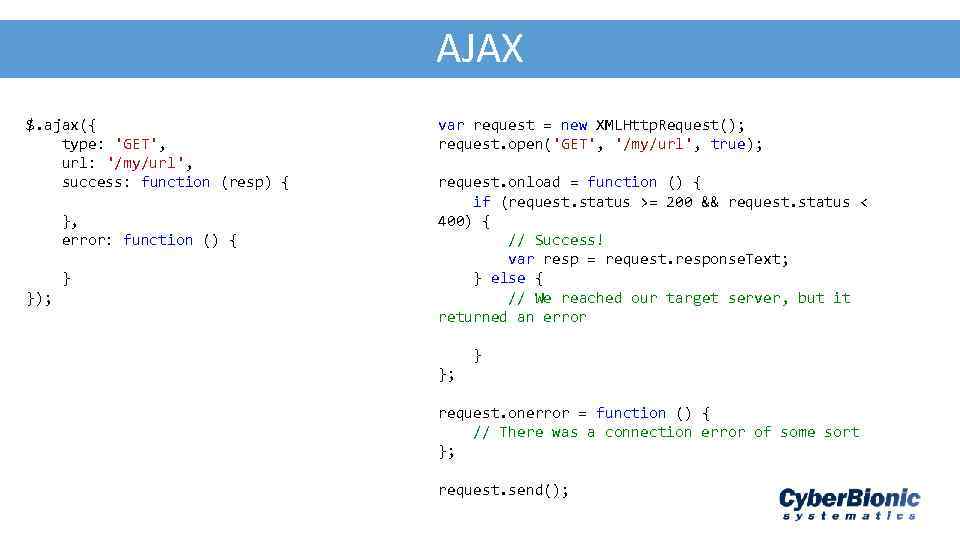 AJAX

$.ajax({
type: 'GET',
url: '/my/url',
success: function (resp) {

},
error: function () {

}
});

var request = new XMLHttpRequest();
request.open('GET', '/my/url', true);

request.onload = function () {
if (request.status >= 200 && request.status < 400) {
// Success!
var resp = request.responseText;
} else {
// We reached our target server, but it returned an error

}
};

request.onerror = function () {
// There was a connection error of some sort
};

request.send();

CyberBionic
systematics